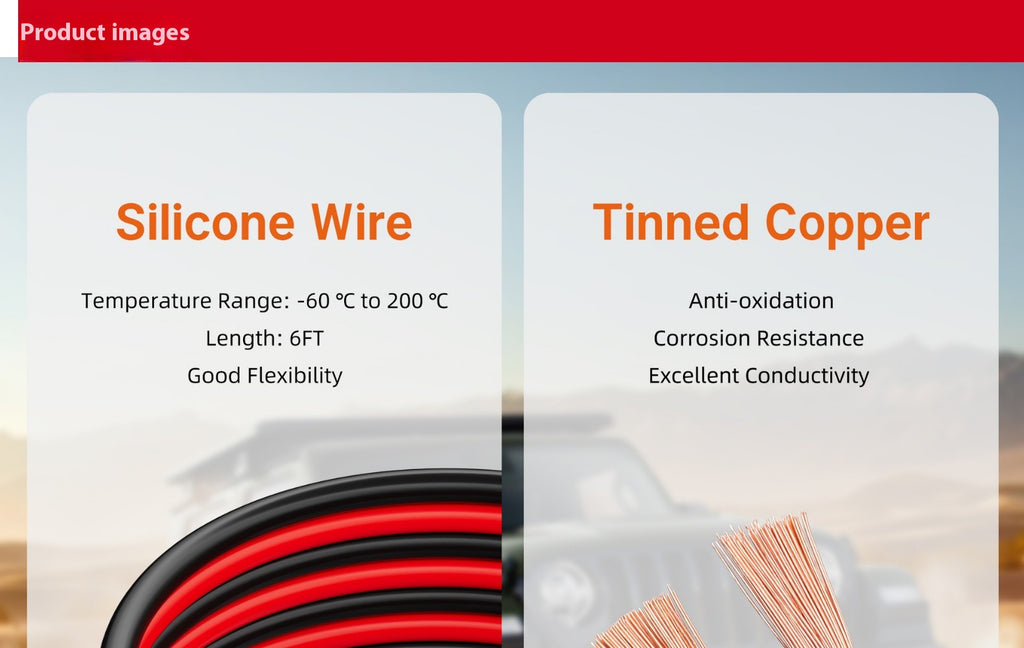 Product images

Silicone Wire

Temperature Range: -60 ℃ to 200 ℃

Length: 6FT

Good Flexibility

Tinned Copper

Anti-oxidation

Corrosion Resistance

Excellent Conductivity